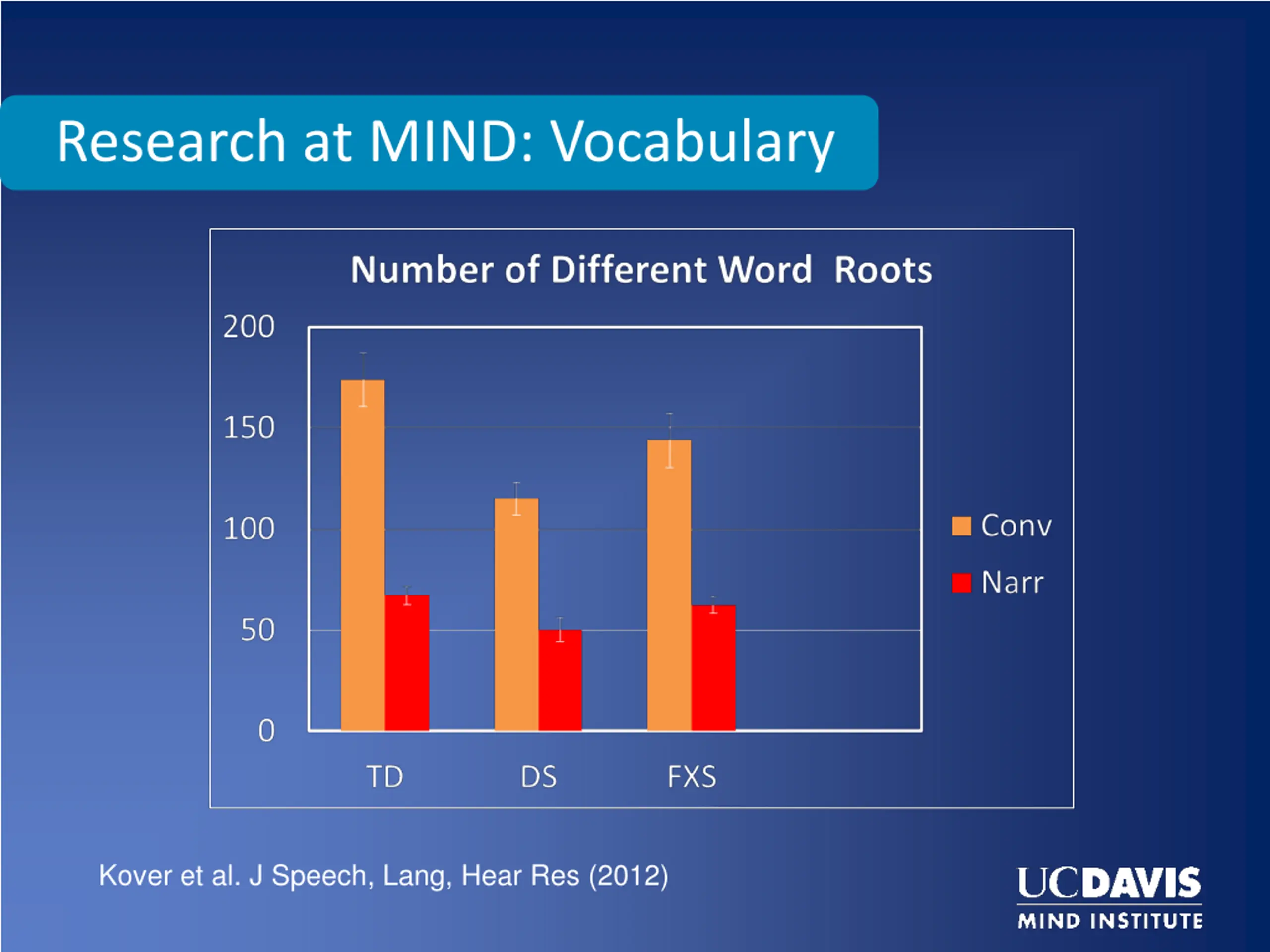 Research at MIND: Vocabulary

Number of Different Word Roots

200
150
100
50
0

TD
DS
FXS

Conv
Narr

Kover et al. J Speech, Lang, Hear Res (2012)

UCDAVIS
MIND INSTITUTE